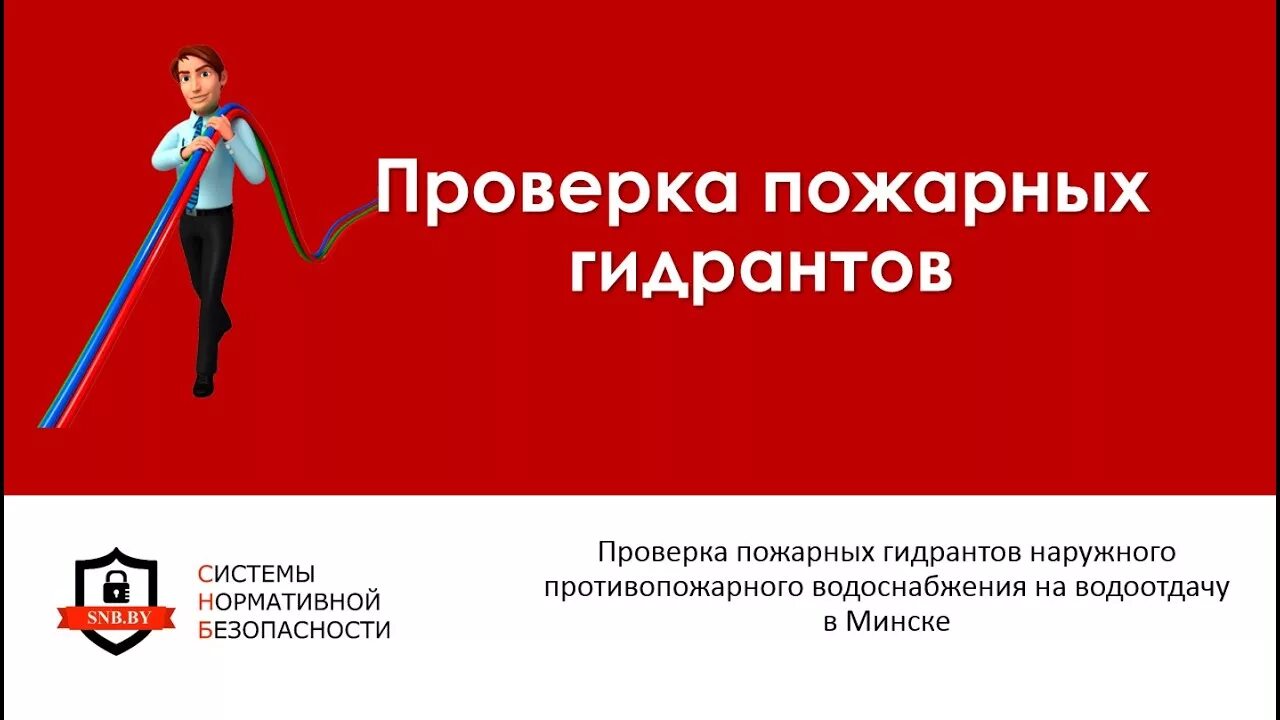 Проверка пожарных гидрантов

SNB.BY

СИСТЕМЫ
НОРМАТИВНОЙ
БЕЗОПАСНОСТИ

Проверка пожарных гидрантов наружного противопожарного водоснабжения на водоотдачу в Минске